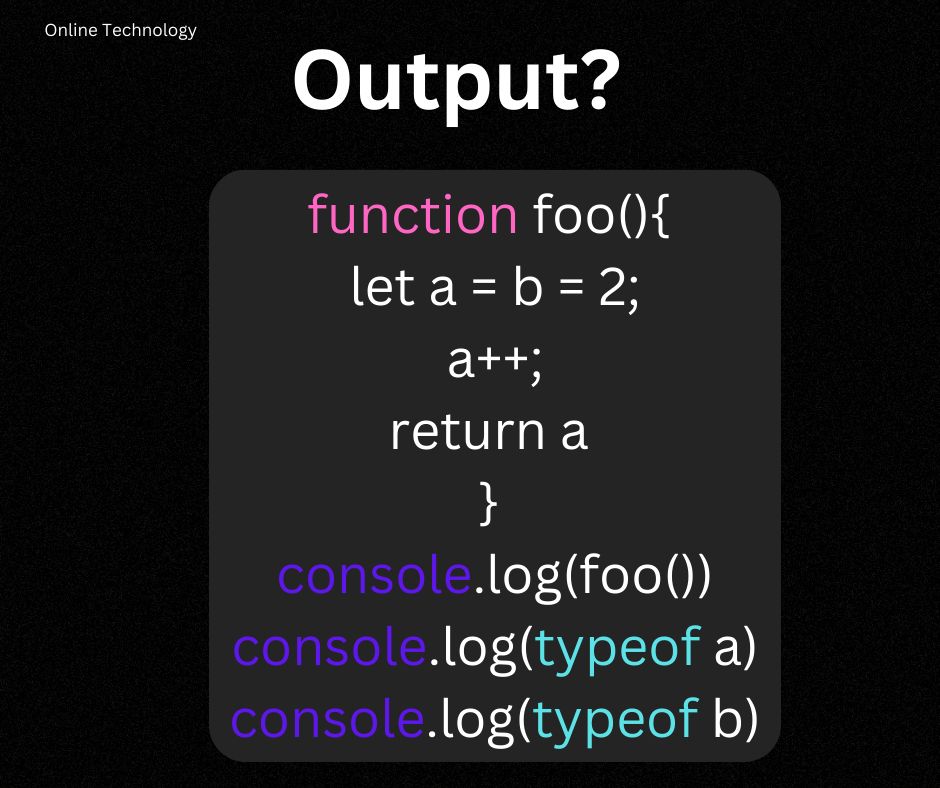 Online Technology

Output?

function foo(){
let a = b = 2;
a++;
return a
}
console.log(foo())
console.log(typeof a)
console.log(typeof b)